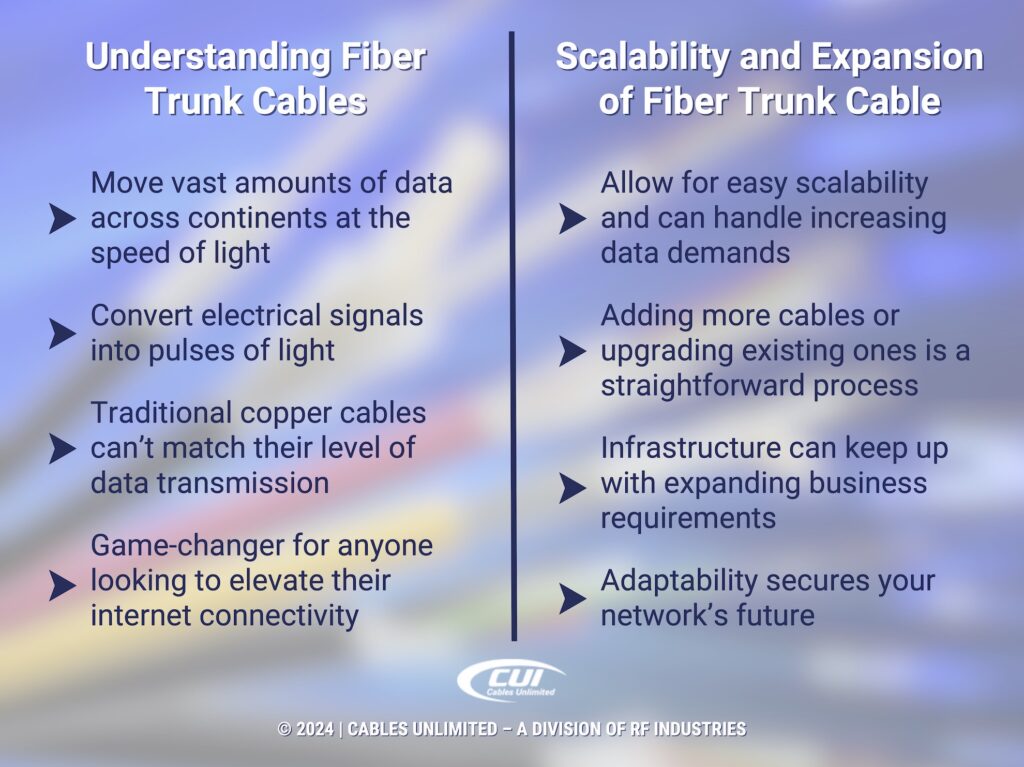 Understanding Fiber Trunk Cables

Move vast amounts of data across continents at the speed of light

Convert electrical signals into pulses of light

Traditional copper cables can't match their level of data transmission

Game-changer for anyone looking to elevate their internet connectivity

Scalability and Expansion of Fiber Trunk Cable

Allow for easy scalability and can handle increasing data demands

Adding more cables or upgrading existing ones is a straightforward process

Infrastructure can keep up with expanding business requirements

Adaptability secures your network's future

CUI Cables Unlimited

© 2024 | CABLES UNLIMITED – A DIVISION OF RF INDUSTRIES